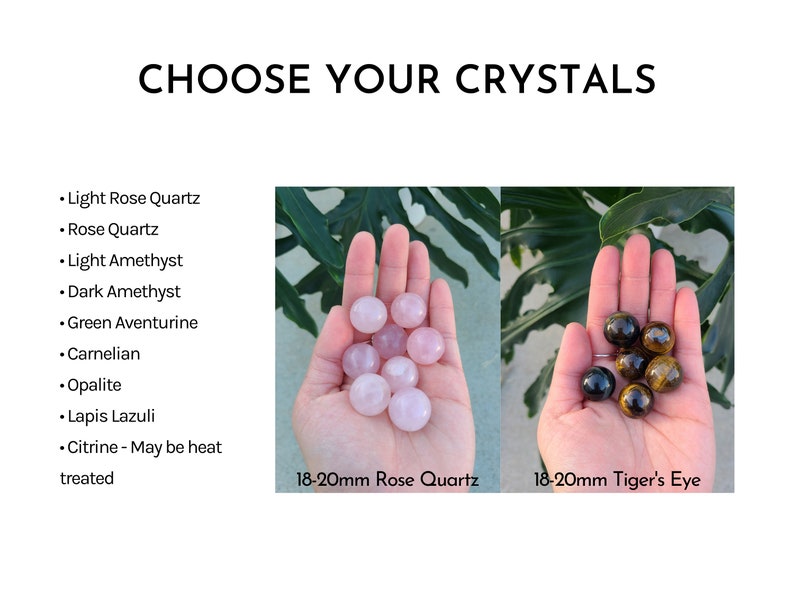 CHOOSE YOUR CRYSTALS

• Light Rose Quartz
• Rose Quartz
• Light Amethyst
• Dark Amethyst
• Green Aventurine
• Carnelian
• Opalite
• Lapis Lazuli
• Citrine - May be heat treated

18-20mm Rose Quartz

18-20mm Tiger's Eye